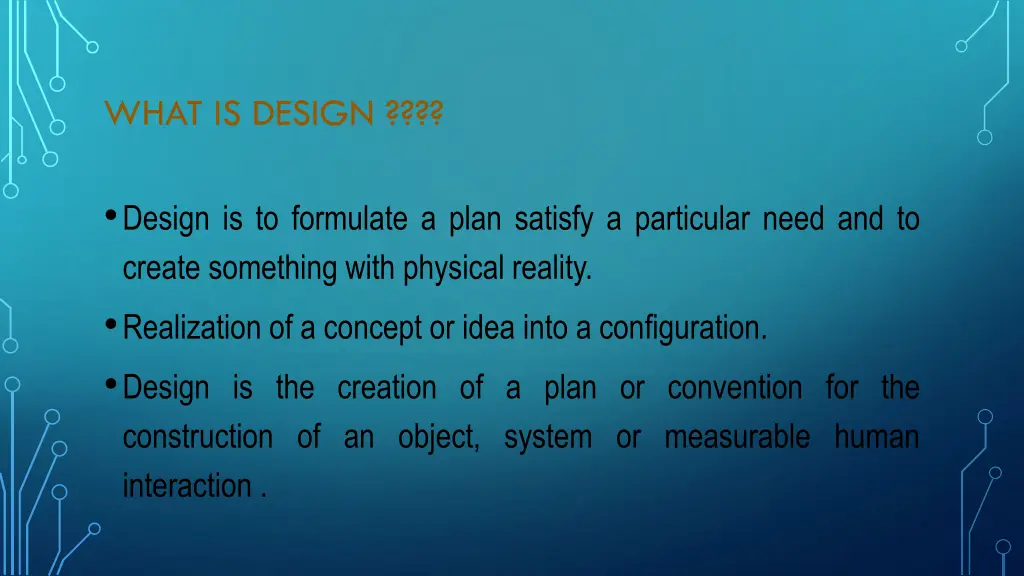 WHAT IS DESIGN ????

• Design is to formulate a plan satisfy a particular need and to create something with physical reality.

• Realization of a concept or idea into a configuration.

• Design is the creation of a plan or convention for the construction of an object, system or measurable human interaction .